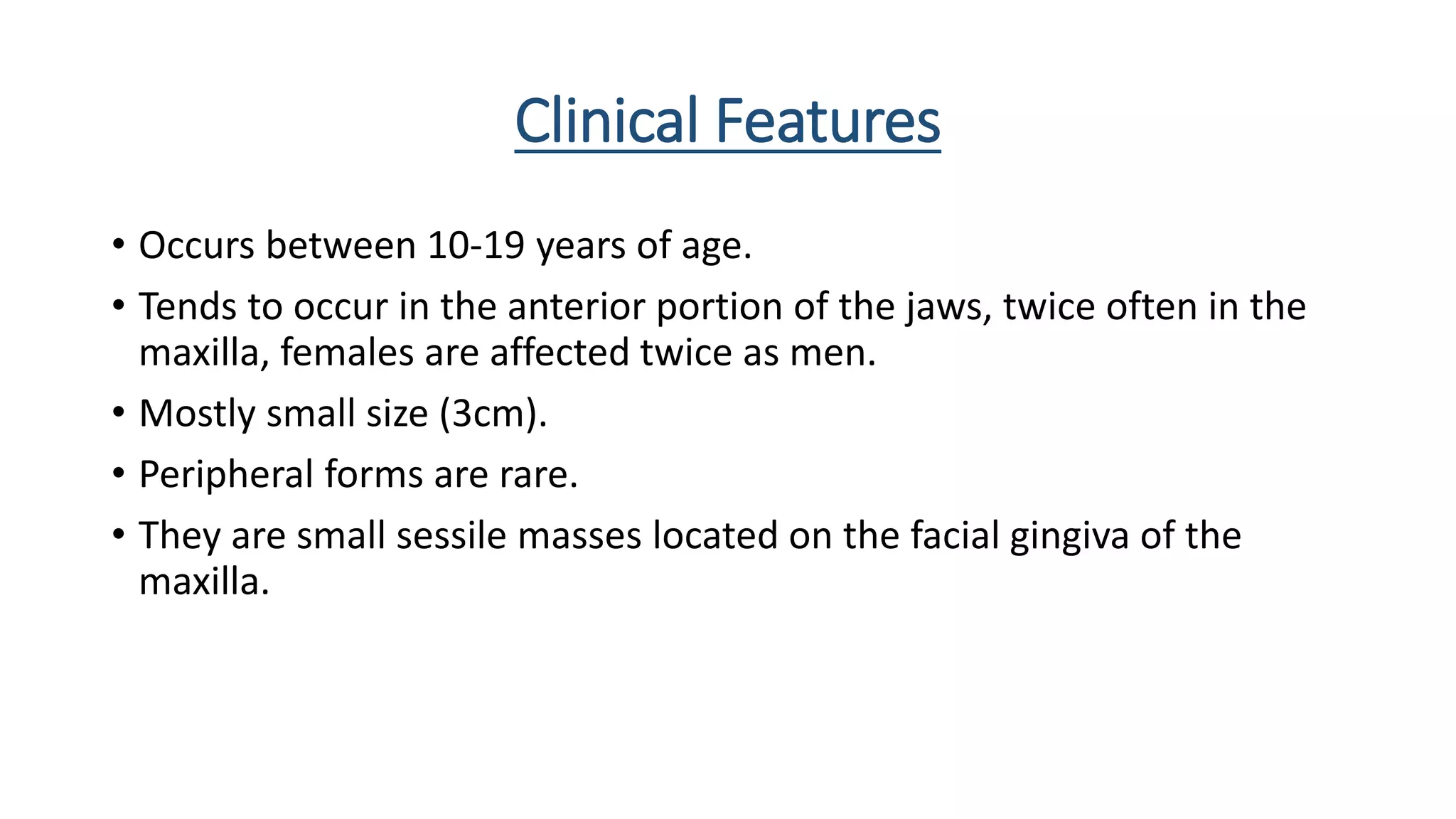 Clinical Features

• Occurs between 10-19 years of age.
• Tends to occur in the anterior portion of the jaws, twice often in the maxilla, females are affected twice as men.
• Mostly small size (3cm).
• Peripheral forms are rare.
• They are small sessile masses located on the facial gingiva of the maxilla.